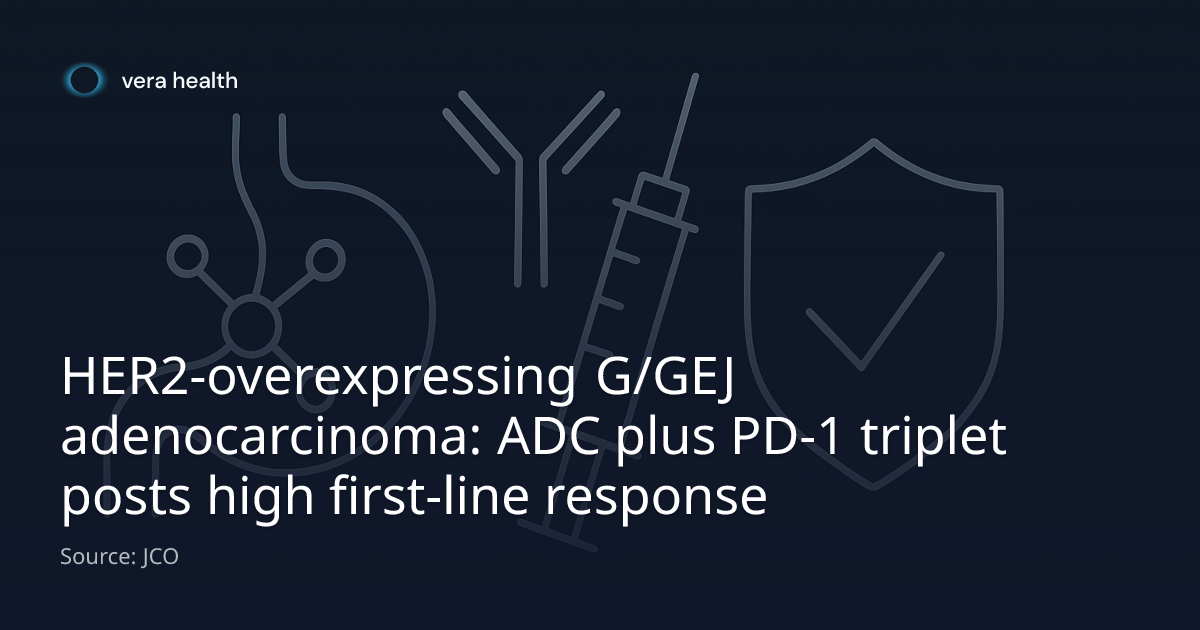 vera health

HER2-overexpressing G/GEJ adenocarcinoma: ADC plus PD-1 triplet posts high first-line response

Source: JCO